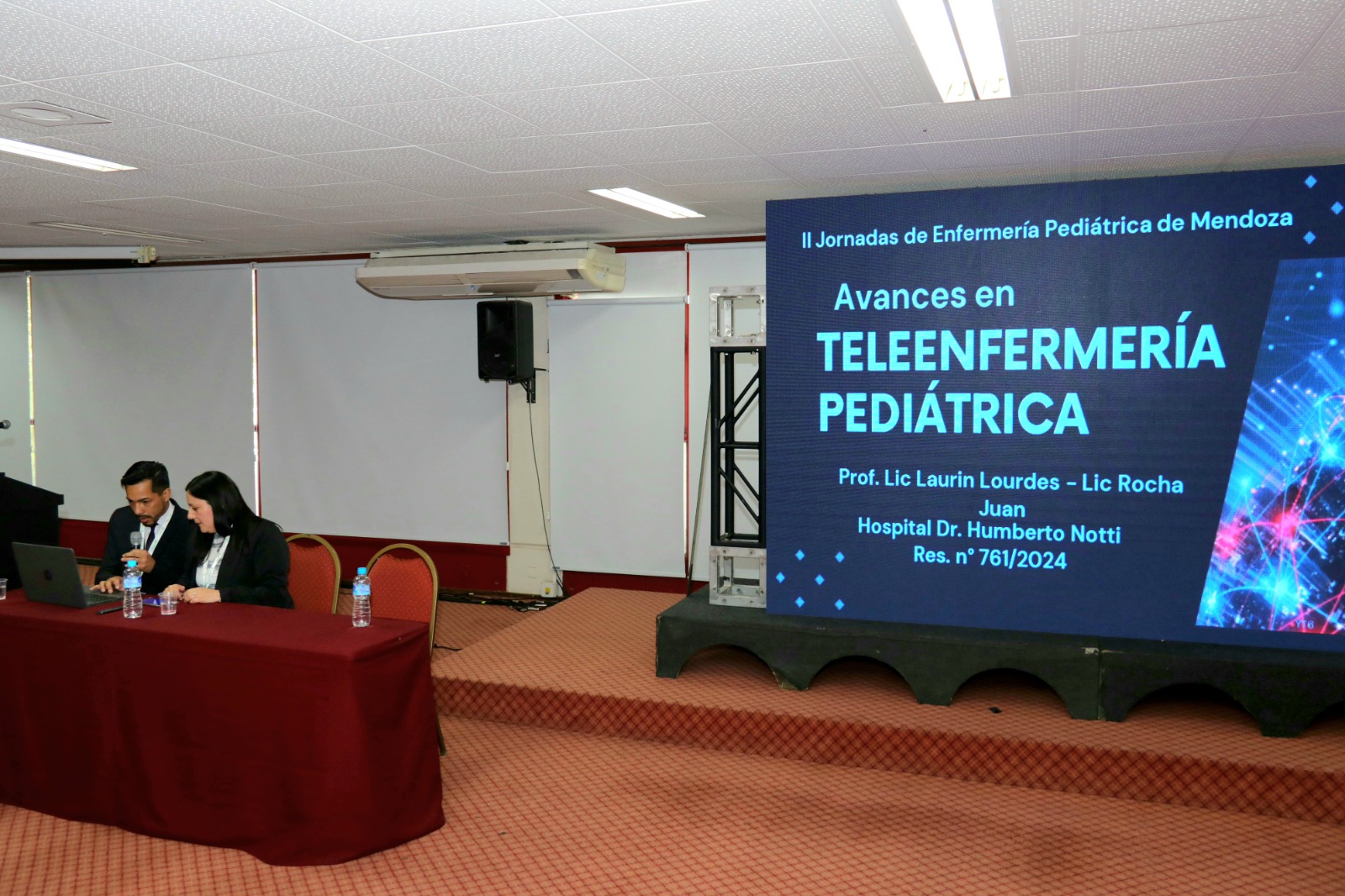 II Jornadas de Enfermería Pediátrica de Mendoza

Avances en
TELEENFERMERÍA
PEDIÁTRICA

Prof. Lic Laurin Lourdes – Lic Rocha Juan
Hospital Dr. Humberto Notti
Res. n° 761/2024